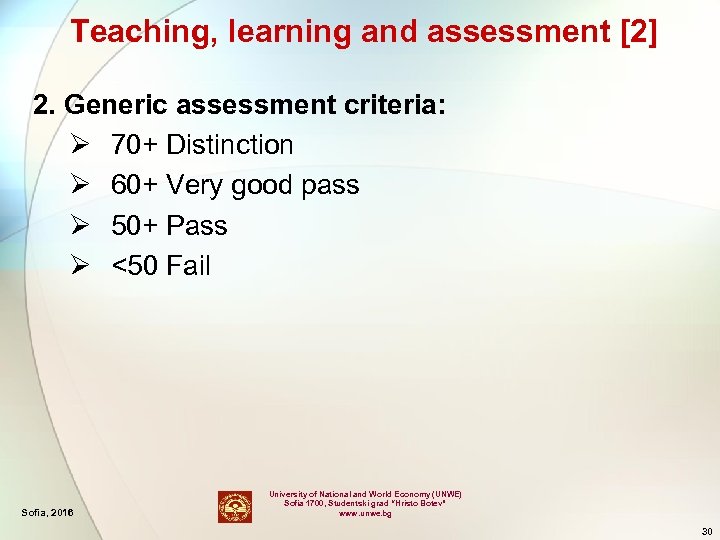 Teaching, learning and assessment [2]

2. Generic assessment criteria:
➢ 70+ Distinction
➢ 60+ Very good pass
➢ 50+ Pass
➢ <50 Fail

Sofia, 2016

University of National and World Economy (UNWE)
Sofia 1700, Studentski grad "Hristo Botev"
www.unwe.bg

30